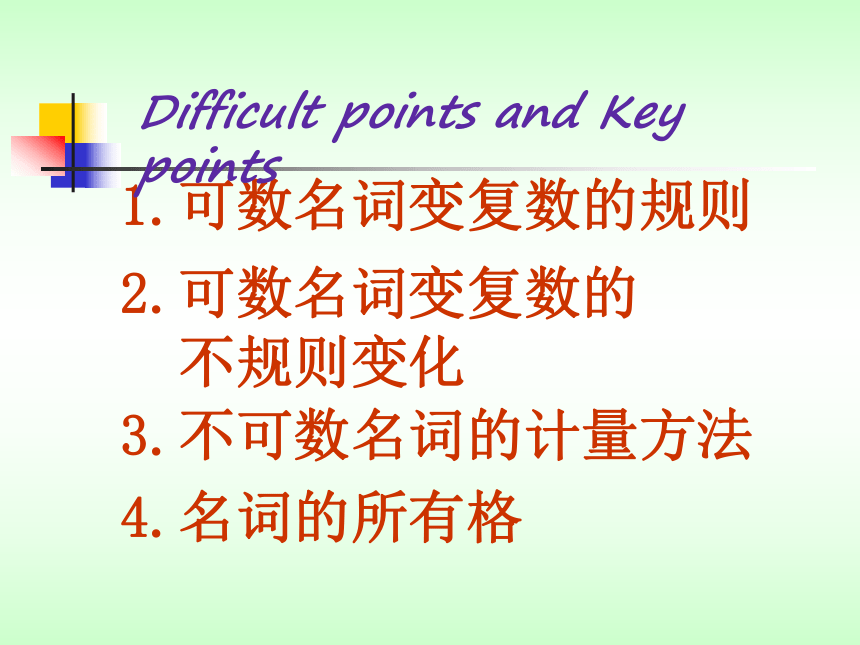 Difficult points and Key points

1. 可数名词变复数的规则

2. 可数名词变复数的不规则变化

3. 不可数名词的计量方法

4. 名词的所有格